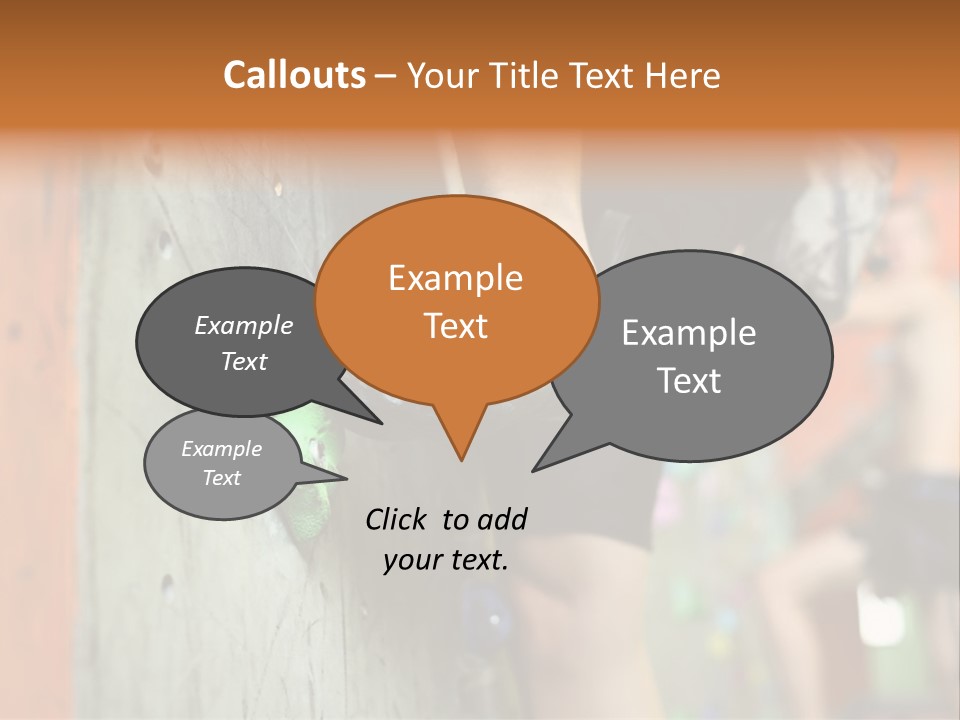 Callouts – Your Title Text Here

Example Text

Example Text

Example Text

Example Text

Click to add your text.